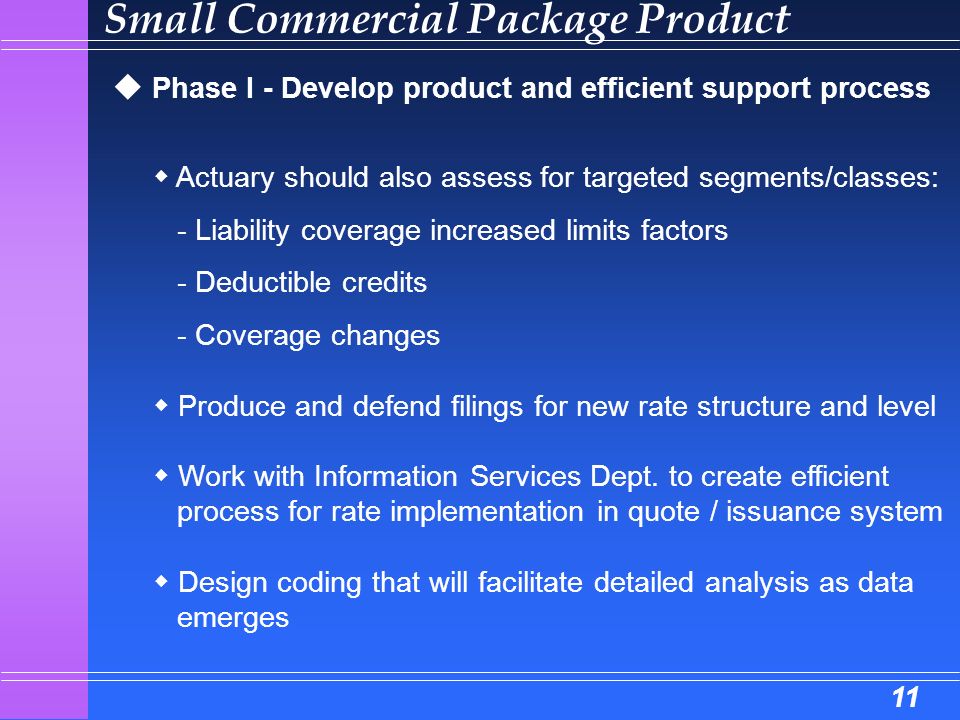 Small Commercial Package Product

◆ Phase I - Develop product and efficient support process

◆ Actuary should also assess for targeted segments/classes:

- Liability coverage increased limits factors

- Deductible credits

- Coverage changes

◆ Produce and defend filings for new rate structure and level

◆ Work with Information Services Dept. to create efficient process for rate implementation in quote / issuance system

◆ Design coding that will facilitate detailed analysis as data emerges

11